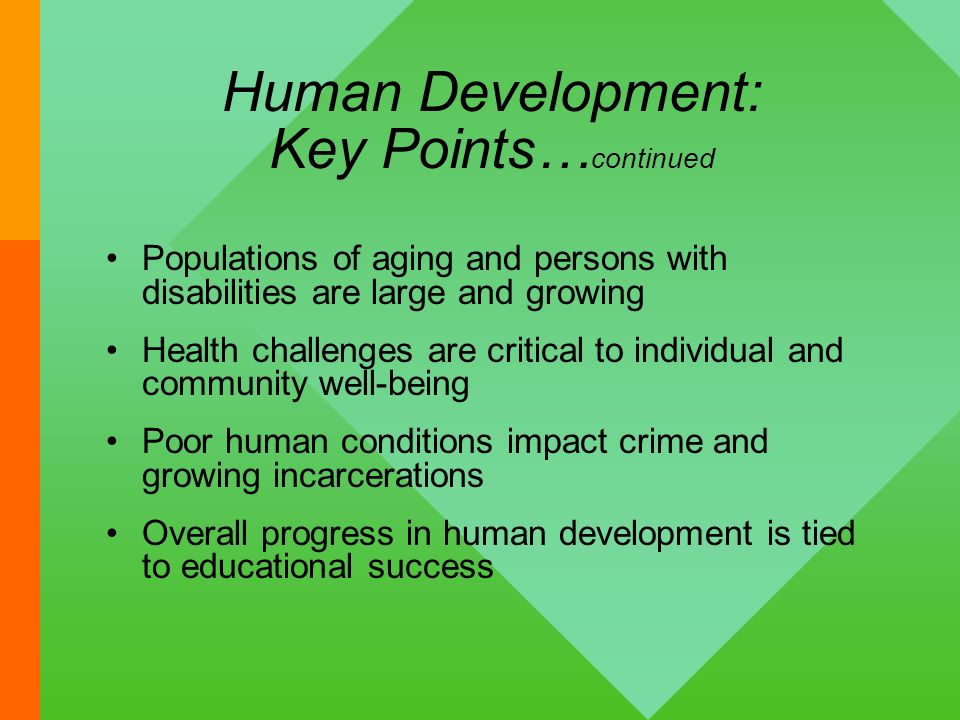 Human Development:
Key Points…continued

• Populations of aging and persons with disabilities are large and growing

• Health challenges are critical to individual and community well-being

• Poor human conditions impact crime and growing incarcerations

• Overall progress in human development is tied to educational success